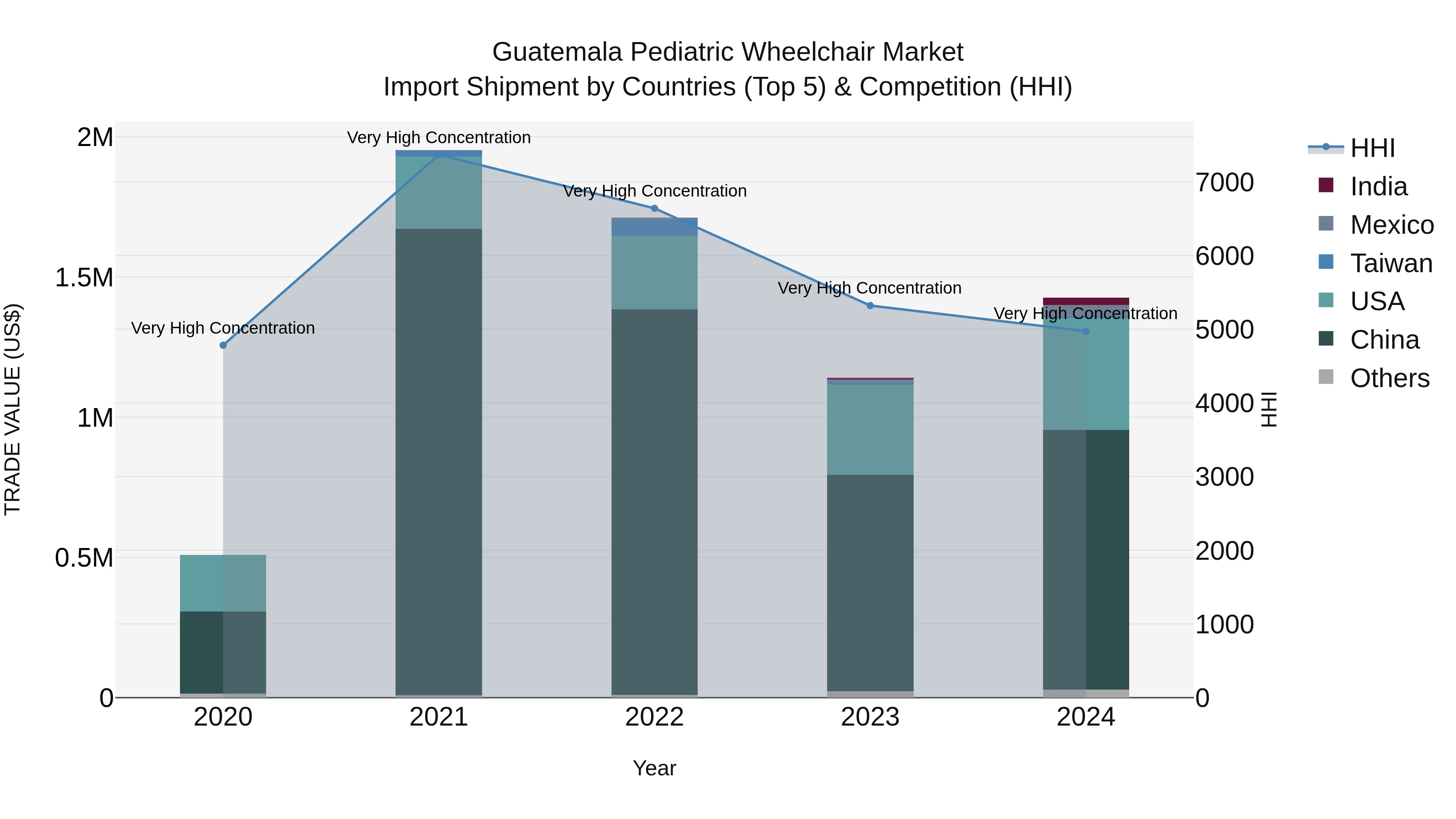 Guatemala Pediatric Wheelchair Market
Import Shipment by Countries (Top 5) & Competition (HHI)

TRADE VALUE (US$)

2M
1.5M
1M
0.5M
0

Very High Concentration
Very High Concentration
Very High Concentration
Very High Concentration
Very High Concentration

2020
2021
2022
2023
2024

Year

7000
6000
5000
4000
3000
2000
1000
0

HHI

HHI
India
Mexico
Taiwan
USA
China
Others